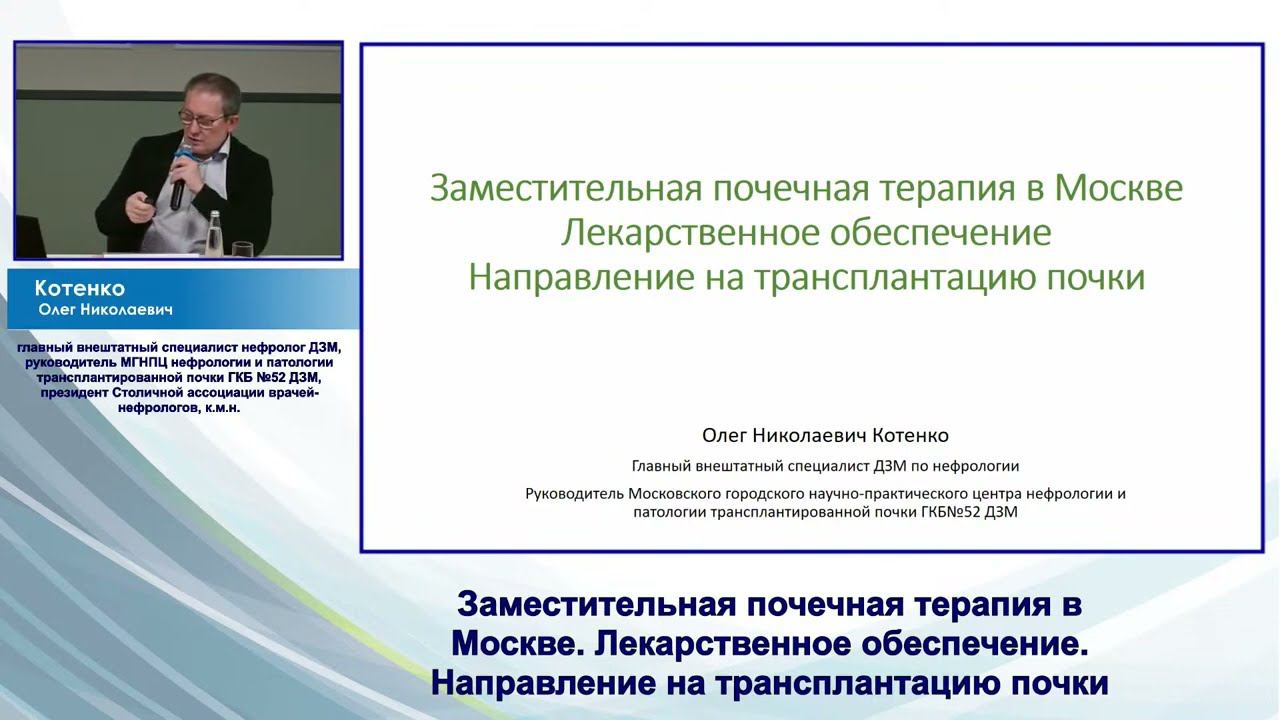 Котенко
Олег Николаевич

главный внештатный специалист нефролог ДЗМ, руководитель МГНПЦ нефрологии и патологии трансплантированной почки ГКБ №52 ДЗМ, президент Столичной ассоциации врачей-нефрологов, к.м.н.

Заместительная почечная терапия в Москве
Лекарственное обеспечение
Направление на трансплантацию почки

Олег Николаевич Котенко

Главный внештатный специалист ДЗМ по нефрологии

Руководитель Московского городского научно-практического центра нефрологии и патологии трансплантированной почки ГКБ№52 ДЗМ

Заместительная почечная терапия в Москве. Лекарственное обеспечение. Направление на трансплантацию почки